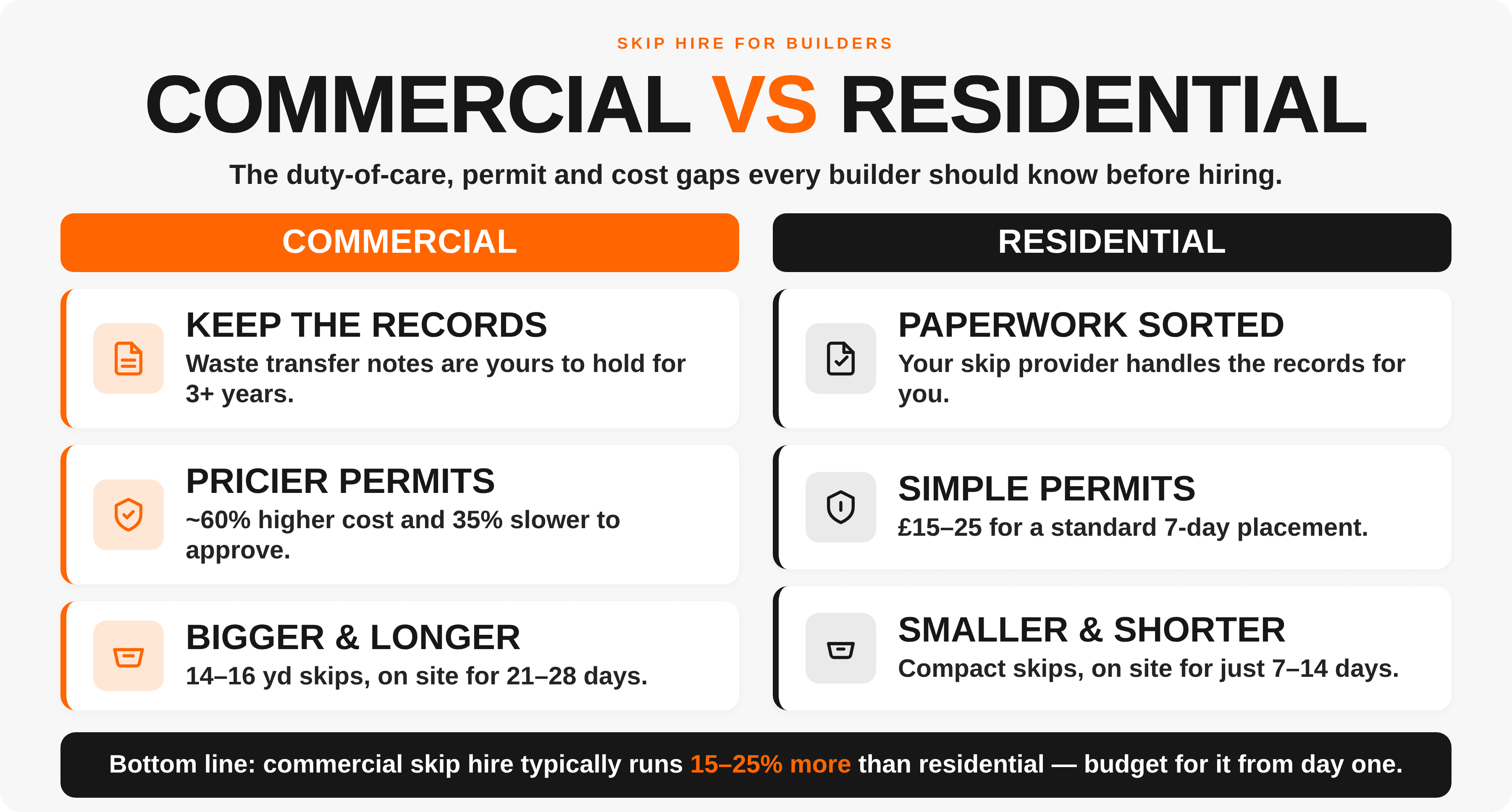 SKIP HIRE FOR BUILDERS

COMMERCIAL VS RESIDENTIAL

The duty-of-care, permit and cost gaps every builder should know before hiring.

COMMERCIAL

KEEP THE RECORDS
Waste transfer notes are yours to hold for 3+ years.

PRICIER PERMITS
~60% higher cost and 35% slower to approve.

BIGGER & LONGER
14–16 yd skips, on site for 21–28 days.

RESIDENTIAL

PAPERWORK SORTED
Your skip provider handles the records for you.

SIMPLE PERMITS
£15–25 for a standard 7-day placement.

SMALLER & SHORTER
Compact skips, on site for just 7–14 days.

Bottom line: commercial skip hire typically runs 15–25% more than residential — budget for it from day one.